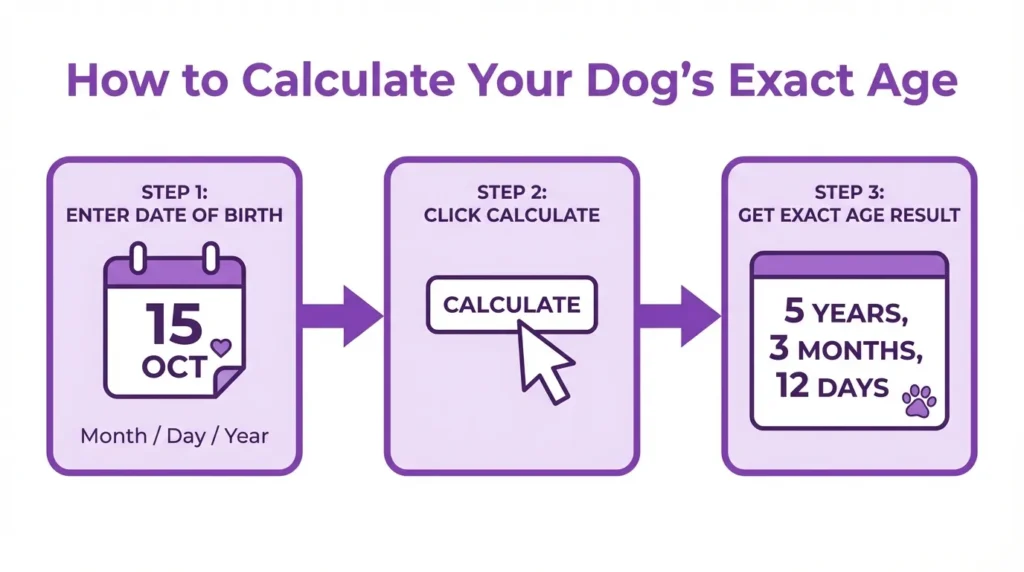 How to Calculate Your Dog's Exact Age

STEP 1:
ENTER DATE OF BIRTH

15
OCT

Month / Day / Year

STEP 2:
CLICK CALCULATE

CALCULATE

STEP 3:
GET EXACT AGE RESULT

5 YEARS,
3 MONTHS,
12 DAYS